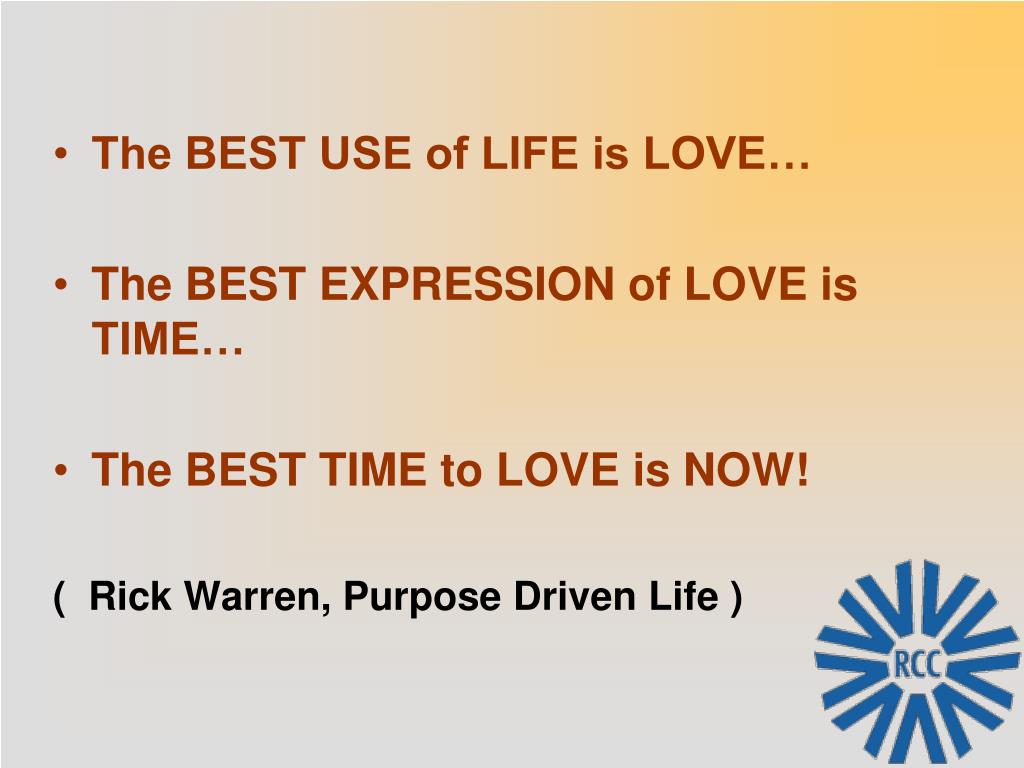 • The BEST USE of LIFE is LOVE…

• The BEST EXPRESSION of LOVE is TIME…

• The BEST TIME to LOVE is NOW!

( Rick Warren, Purpose Driven Life )

RCC